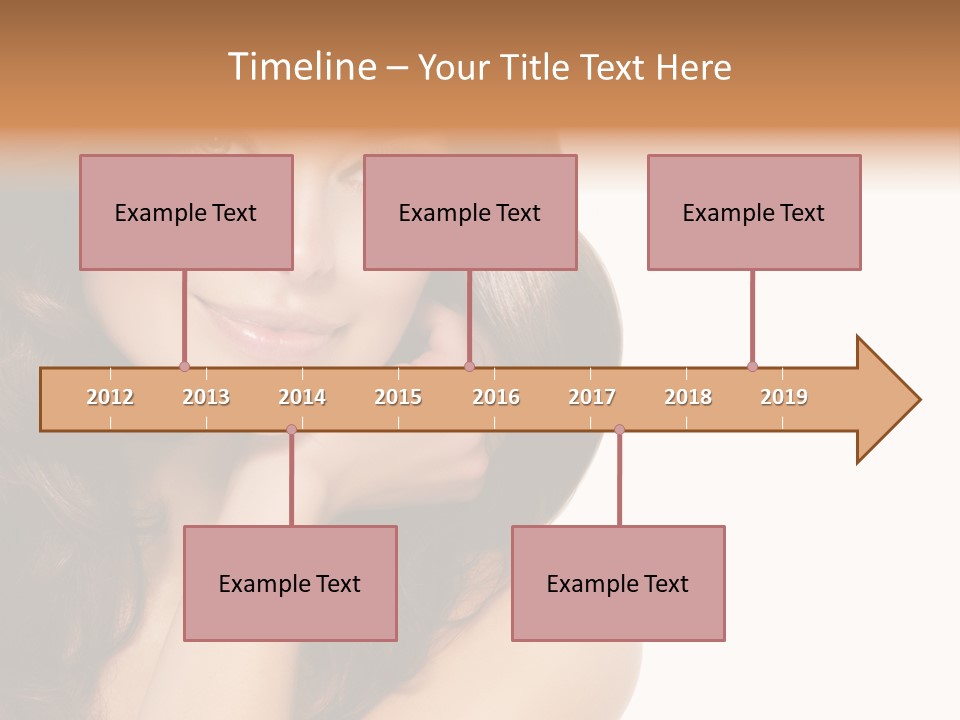 Timeline – Your Title Text Here

Example Text

Example Text

Example Text

2012 2013 2014 2015 2016 2017 2018 2019

Example Text

Example Text